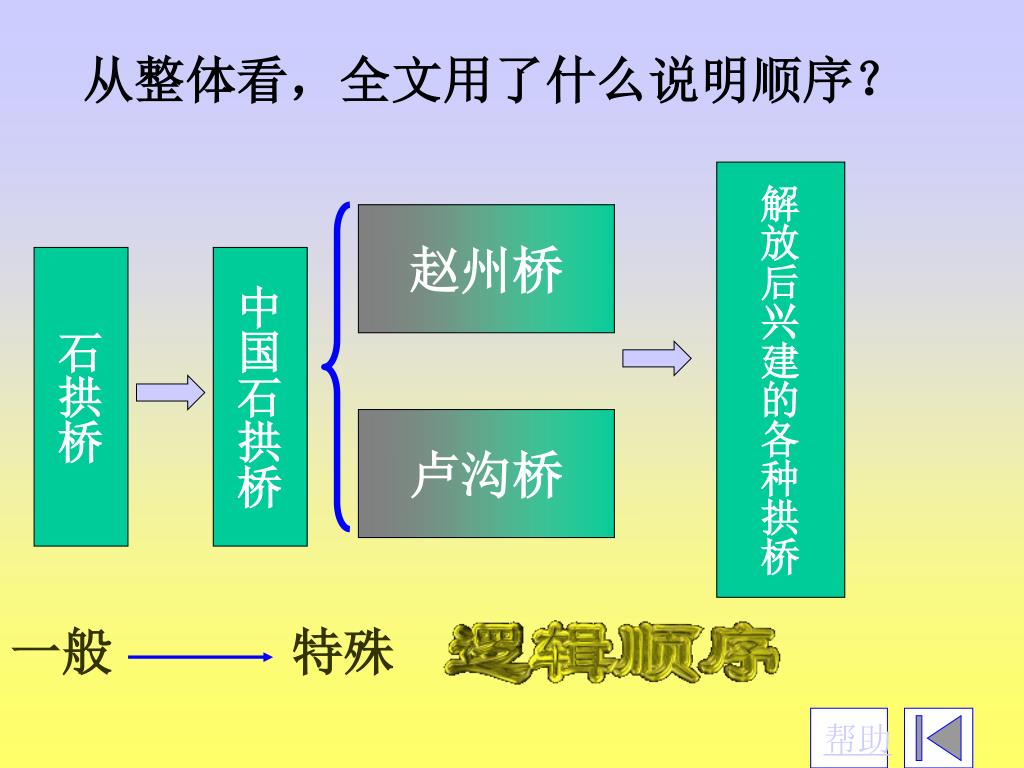 从整体看，全文用了什么说明顺序？

石拱桥

中国石拱桥

赵州桥

卢沟桥

解放后兴建的各种拱桥

一般 特殊 逻辑顺序

帮助